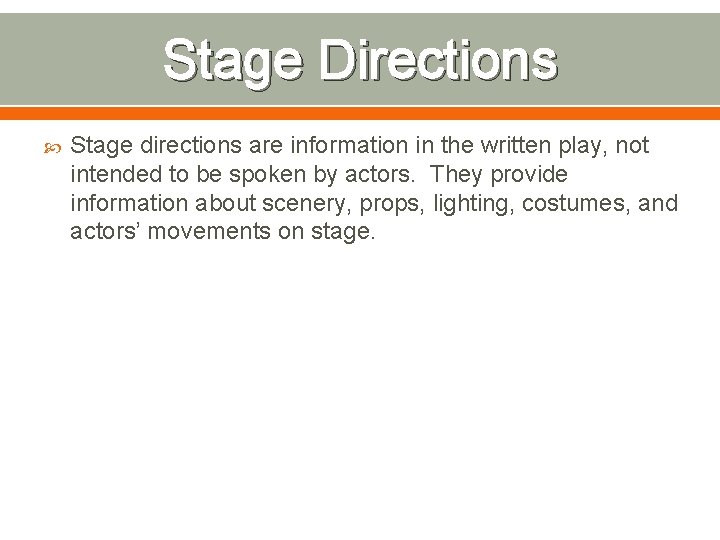 Stage Directions

Stage directions are information in the written play, not intended to be spoken by actors. They provide information about scenery, props, lighting, costumes, and actors’ movements on stage.